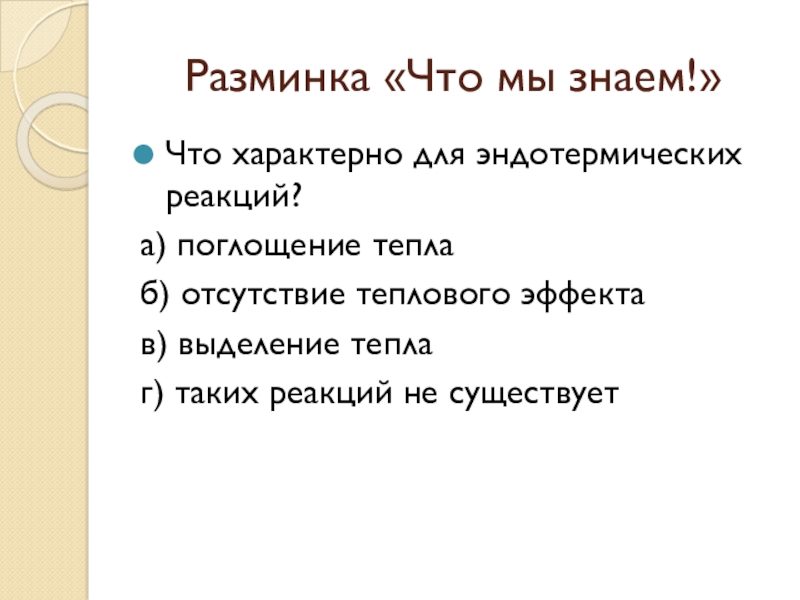 Разминка «Что мы знаем!»

Что характерно для эндотермических реакций?

а) поглощение тепла

б) отсутствие теплового эффекта

в) выделение тепла

г) таких реакций не существует